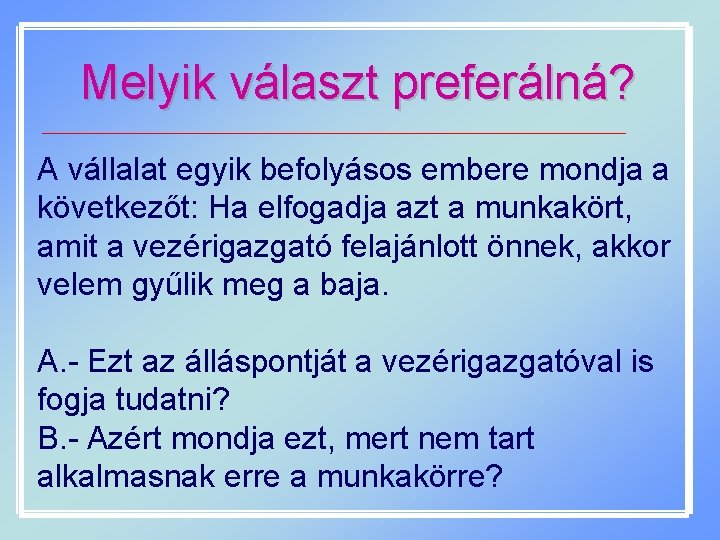 Melyik választ preferálná?

A vállalat egyik befolyásos embere mondja a következőt: Ha elfogadja azt a munkakört, amit a vezérigazgató felajánlott önnek, akkor velem gyűlik meg a baja.

A.- Ezt az álláspontját a vezérigazgatóval is fogja tudatni?
B.- Azért mondja ezt, mert nem tart alkalmasnak erre a munkakörre?